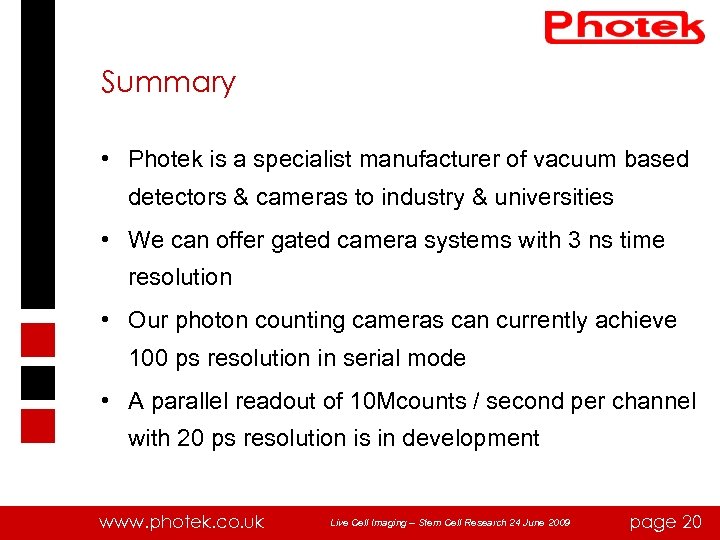 Photek

Summary

• Photek is a specialist manufacturer of vacuum based detectors & cameras to industry & universities

• We can offer gated camera systems with 3 ns time resolution

• Our photon counting cameras can currently achieve 100 ps resolution in serial mode

• A parallel readout of 10Mcounts / second per channel with 20 ps resolution is in development

www.photek.co.uk Live Cell Imaging – Stem Cell Research 24 June 2009 page 20